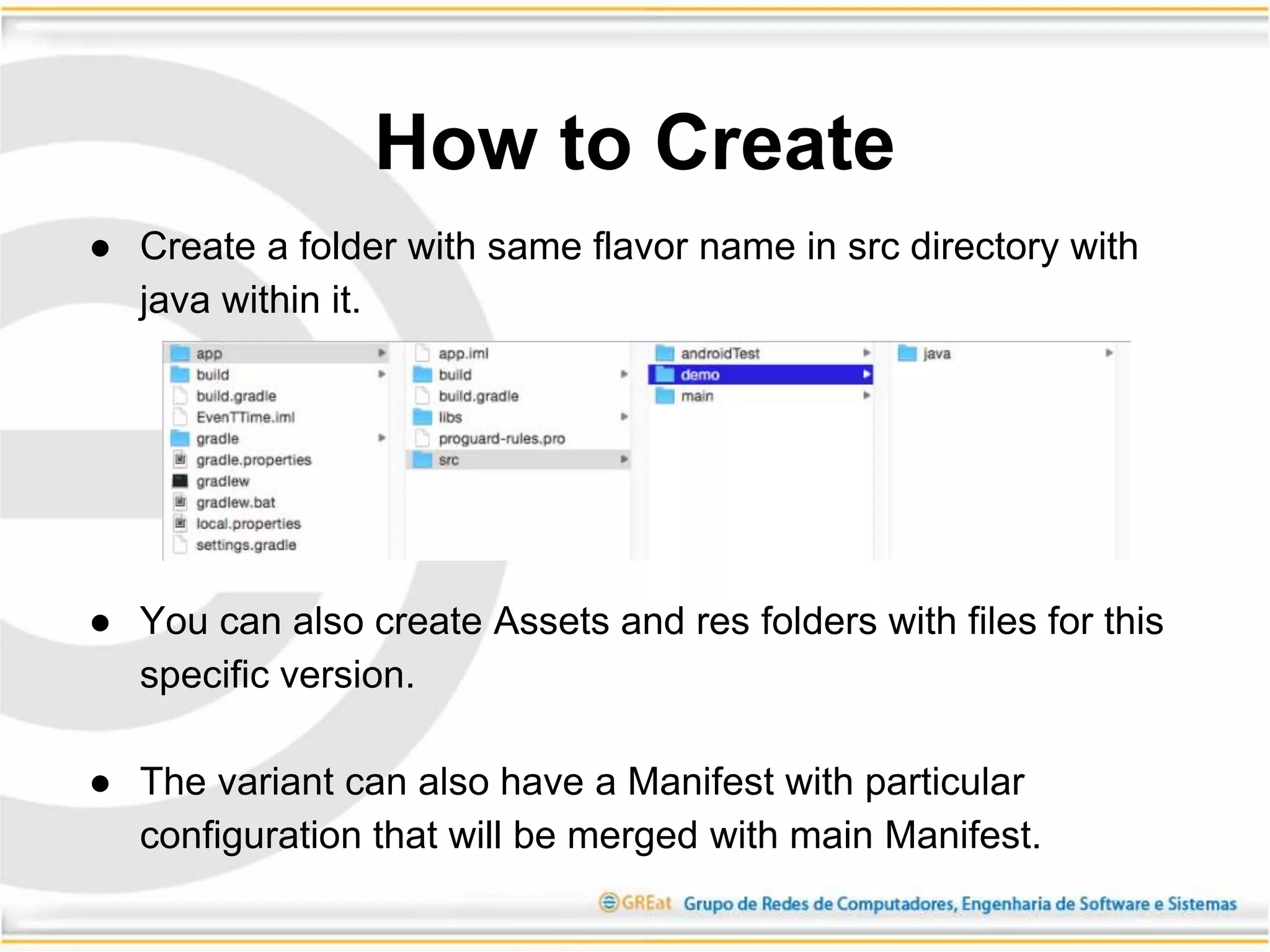 How to Create

● Create a folder with same flavor name in src directory with java within it.

app
build
build.gradle
EvenTTime.iml
gradle
gradle.properties
gradlew
gradlew.bat
local.properties
settings.gradle

app.iml
build
build.gradle
libs
proguard-rules.pro
src

androidTest
demo
main

java

● You can also create Assets and res folders with files for this specific version.

● The variant can also have a Manifest with particular configuration that will be merged with main Manifest.

GREat Grupo de Redes de Computadores, Engenharia de Software e Sistemas